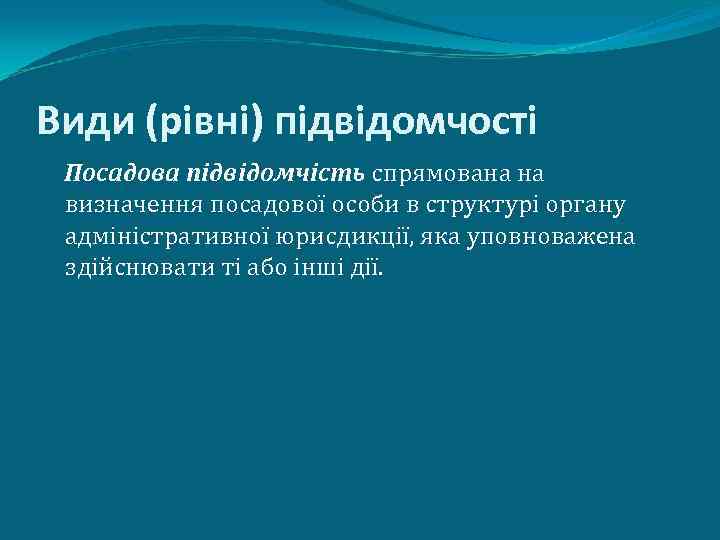 Види (рівні) підвідомчості

Посадова підвідомчість спрямована на визначення посадової особи в структурі органу адміністративної юрисдикції, яка уповноважена здійснювати ті або інші дії.